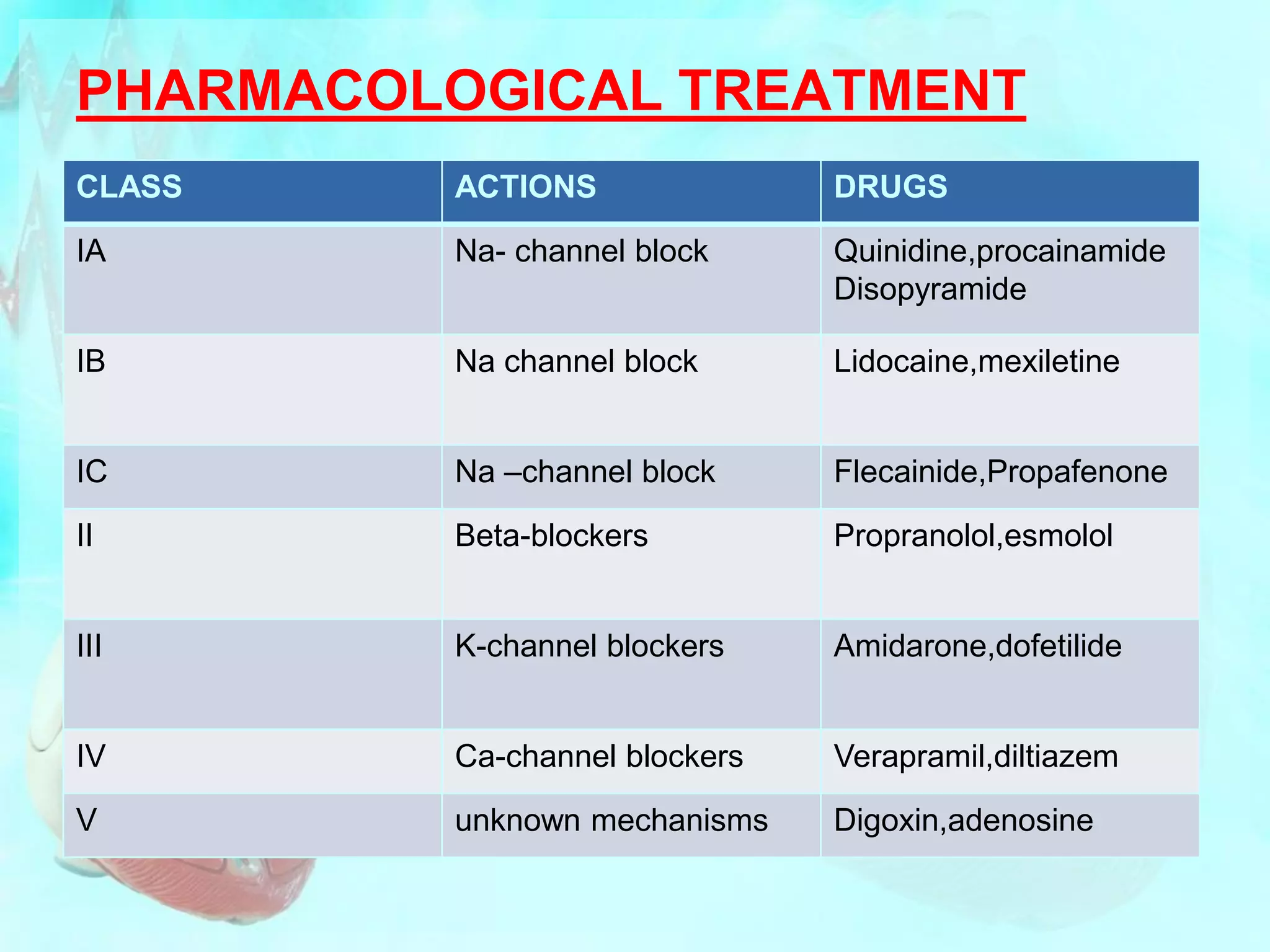 PHARMACOLOGICAL TREATMENT

| CLASS | ACTIONS | DRUGS |
|---|---|---|
| IA | Na- channel block | Quinidine,procainamide Disopyramide |
| IB | Na channel block | Lidocaine,mexiletine |
| IC | Na –channel block | Flecainide,Propafenone |
| II | Beta-blockers | Propranolol,esmolol |
| III | K-channel blockers | Amidarone,dofetilide |
| IV | Ca-channel blockers | Verapramil,diltiazem |
| V | unknown mechanisms | Digoxin,adenosine |